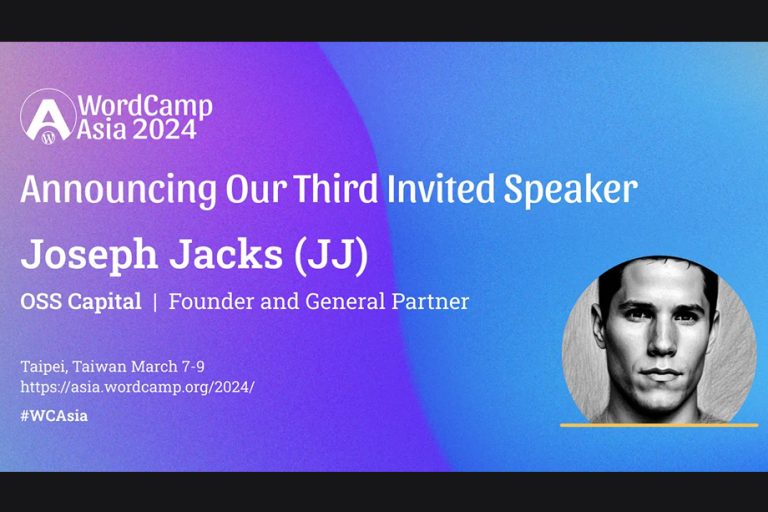 WordCamp Asia 2024

Announcing Our Third Invited Speaker

Joseph Jacks (JJ)

OSS Capital | Founder and General Partner

Taipei, Taiwan March 7-9
https://asia.wordcamp.org/2024/

#WCAsia